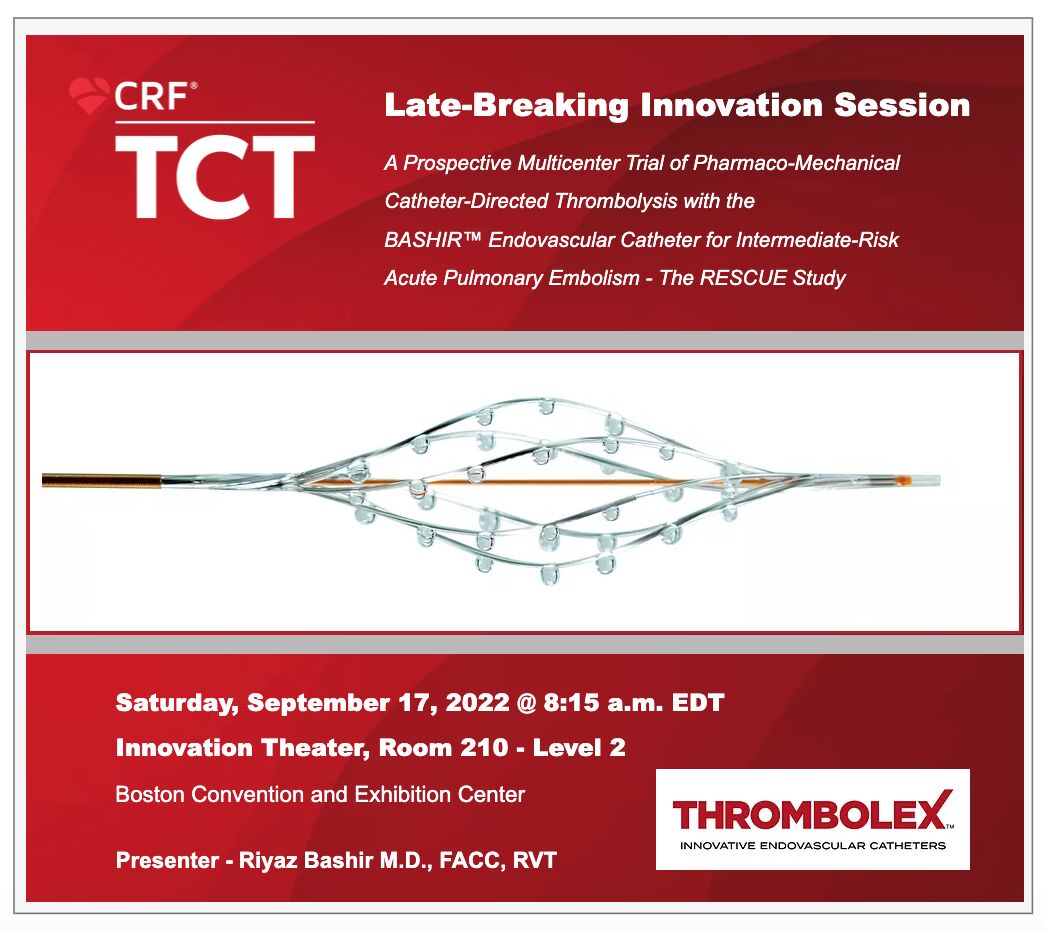 CRF®
TCT

Late-Breaking Innovation Session

A Prospective Multicenter Trial of Pharmaco-Mechanical Catheter-Directed Thrombolysis with the BASHIR™ Endovascular Catheter for Intermediate-Risk Acute Pulmonary Embolism - The RESCUE Study

Saturday, September 17, 2022 @ 8:15 a.m. EDT

Innovation Theater, Room 210 - Level 2

Boston Convention and Exhibition Center

Presenter - Riyaz Bashir M.D., FACC, RVT

THROMBOLEX™
INNOVATIVE ENDOVASCULAR CATHETERS